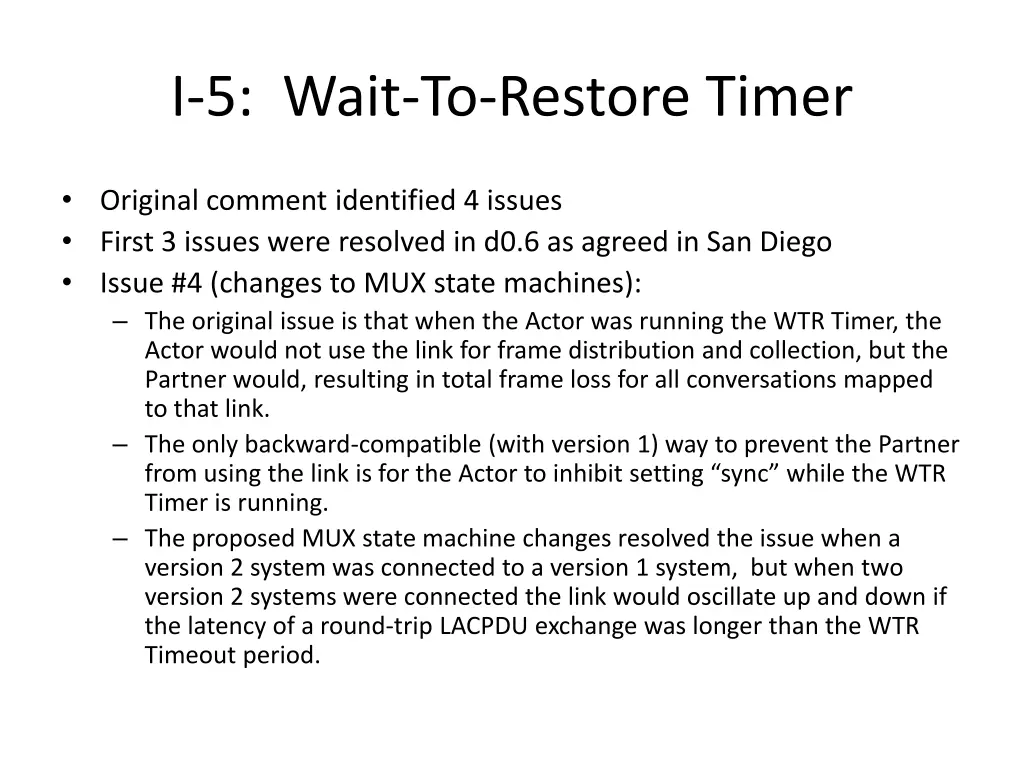 I-5: Wait-To-Restore Timer

• Original comment identified 4 issues
• First 3 issues were resolved in d0.6 as agreed in San Diego
• Issue #4 (changes to MUX state machines):
– The original issue is that when the Actor was running the WTR Timer, the Actor would not use the link for frame distribution and collection, but the Partner would, resulting in total frame loss for all conversations mapped to that link.
– The only backward-compatible (with version 1) way to prevent the Partner from using the link is for the Actor to inhibit setting “sync” while the WTR Timer is running.
– The proposed MUX state machine changes resolved the issue when a version 2 system was connected to a version 1 system, but when two version 2 systems were connected the link would oscillate up and down if the latency of a round-trip LACPDU exchange was longer than the WTR Timeout period.